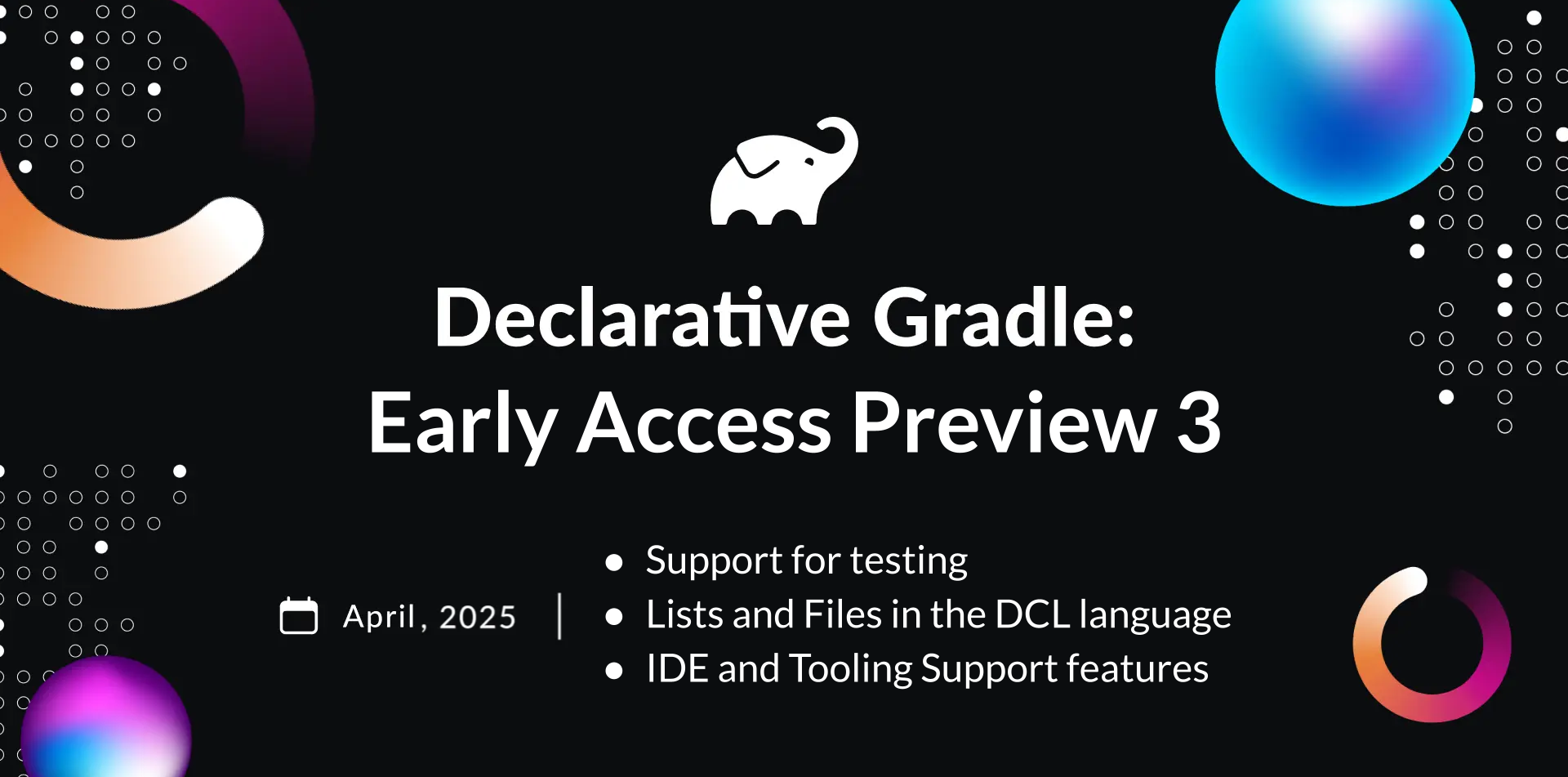 Declarative Gradle:
Early Access Preview 3

April, 2025

- Support for testing
- Lists and Files in the DCL language
- IDE and Tooling Support features